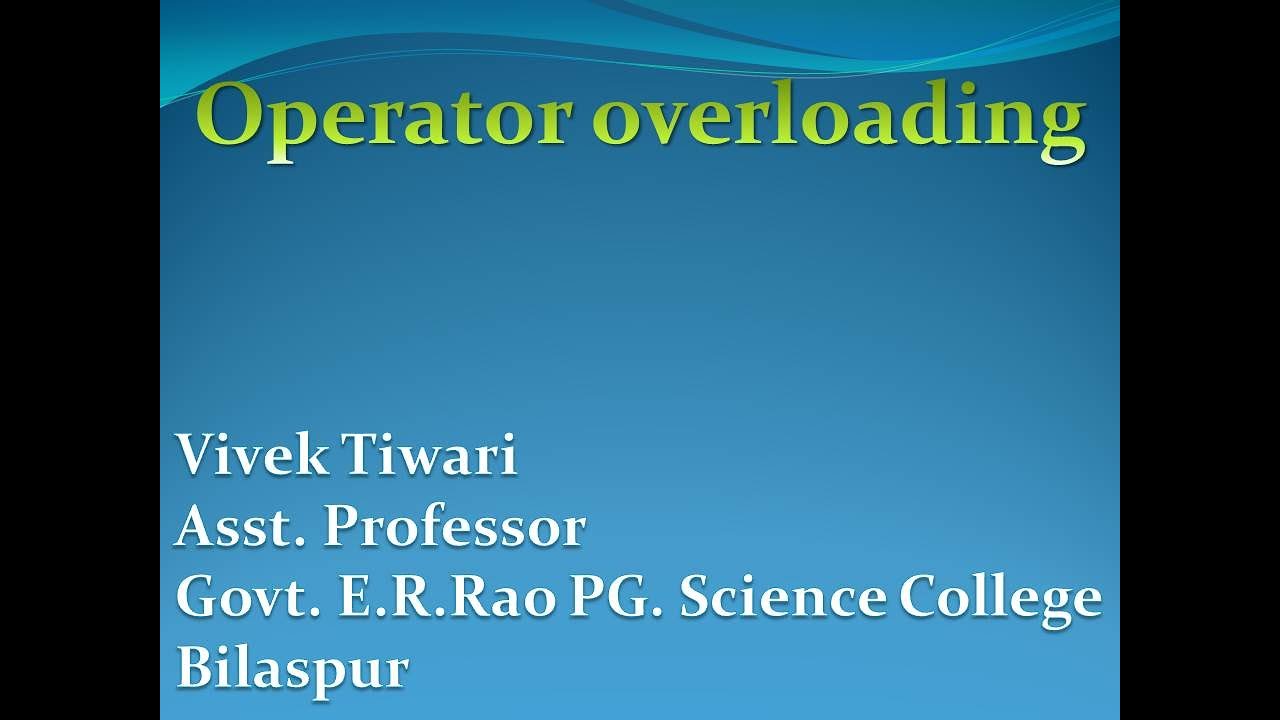 Operator overloading

Vivek Tiwari
Asst. Professor
Govt. E.R.Rao PG. Science College
Bilaspur